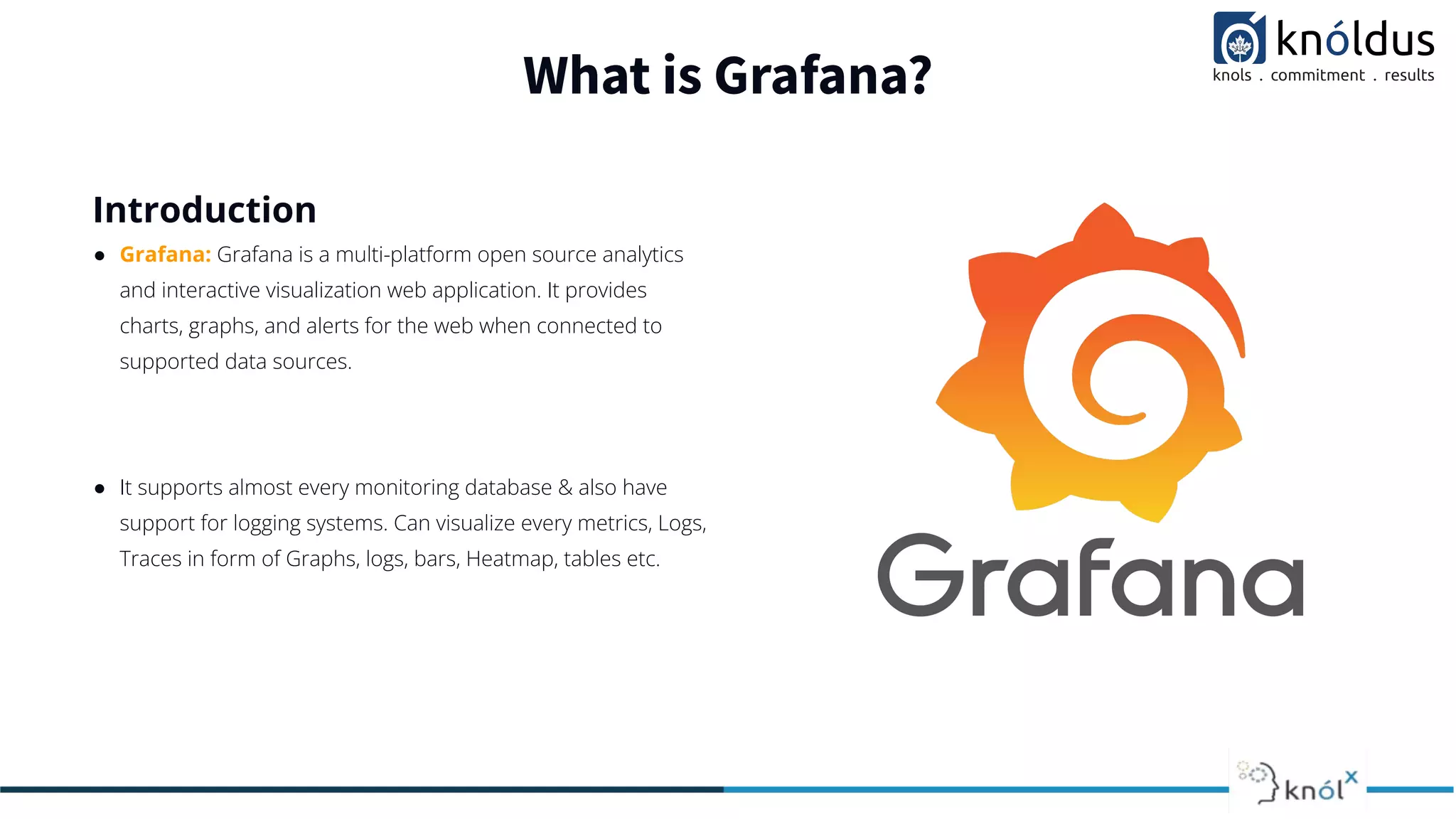 knóldus
knols . commitment . results

What is Grafana?

Introduction

● Grafana: Grafana is a multi-platform open source analytics and interactive visualization web application. It provides charts, graphs, and alerts for the web when connected to supported data sources.

● It supports almost every monitoring database & also have support for logging systems. Can visualize every metrics, Logs, Traces in form of Graphs, logs, bars, Heatmap, tables etc.

Grafana

knól$^x$